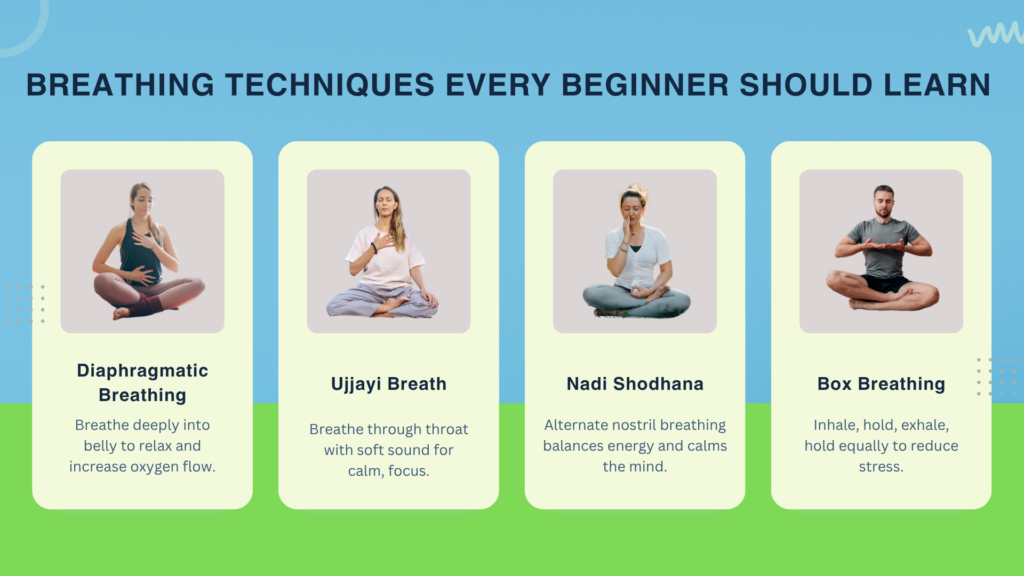 BREATHING TECHNIQUES EVERY BEGINNER SHOULD LEARN

Diaphragmatic Breathing

Breathe deeply into belly to relax and increase oxygen flow.

Ujjayi Breath

Breathe through throat with soft sound for calm, focus.

Nadi Shodhana

Alternate nostril breathing balances energy and calms the mind.

Box Breathing

Inhale, hold, exhale, hold equally to reduce stress.